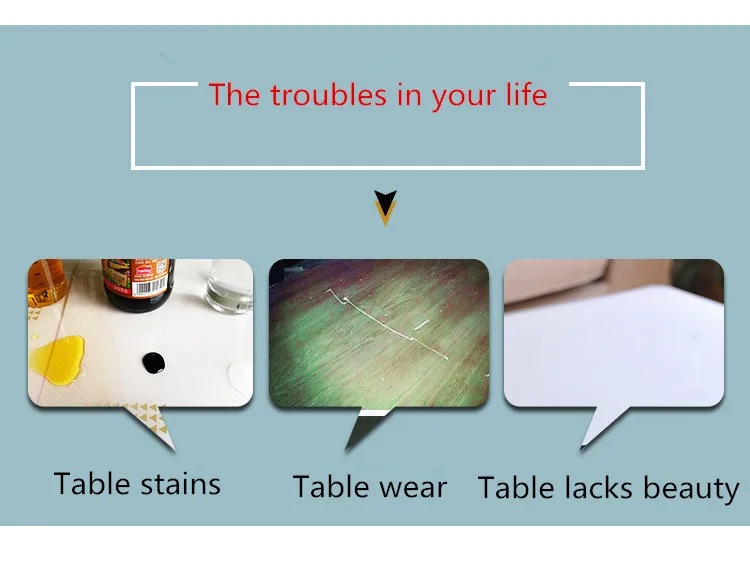 The troubles in your life

Table stains

Table wear

Table lacks beauty